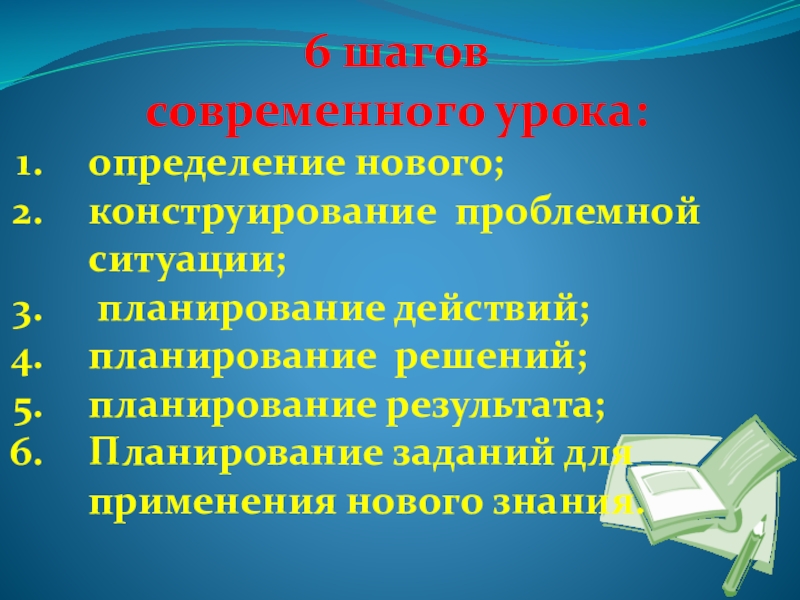 6 шагов
современного урока:

1. определение нового;
2. конструирование проблемной ситуации;
3. планирование действий;
4. планирование решений;
5. планирование результата;
6. Планирование заданий для применения нового знания.